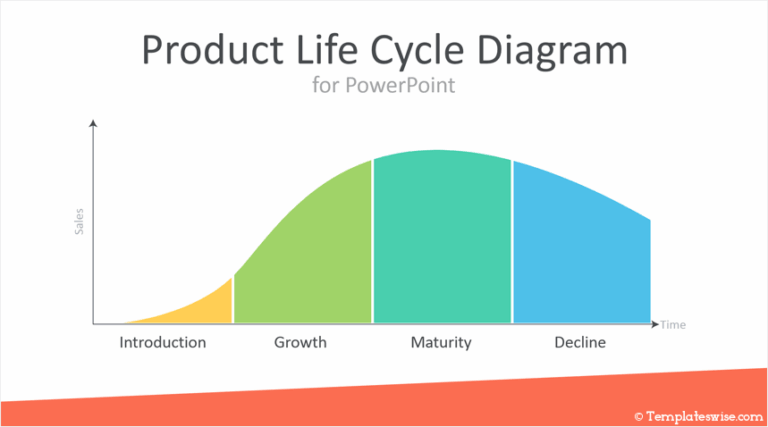 Product Life Cycle Diagram

for PowerPoint

Sales

Time

Introduction

Growth

Maturity

Decline

© Templateswise.com